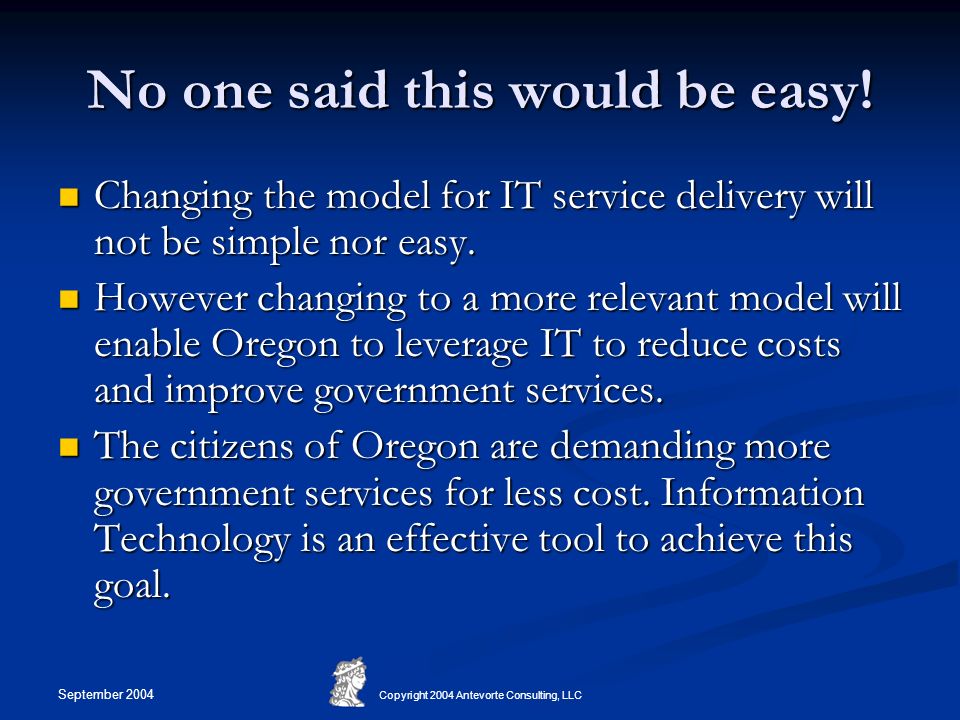 No one said this would be easy!

- Changing the model for IT service delivery will not be simple nor easy.
- However changing to a more relevant model will enable Oregon to leverage IT to reduce costs and improve government services.
- The citizens of Oregon are demanding more government services for less cost. Information Technology is an effective tool to achieve this goal.

September 2004

Copyright 2004 Antevorte Consulting, LLC